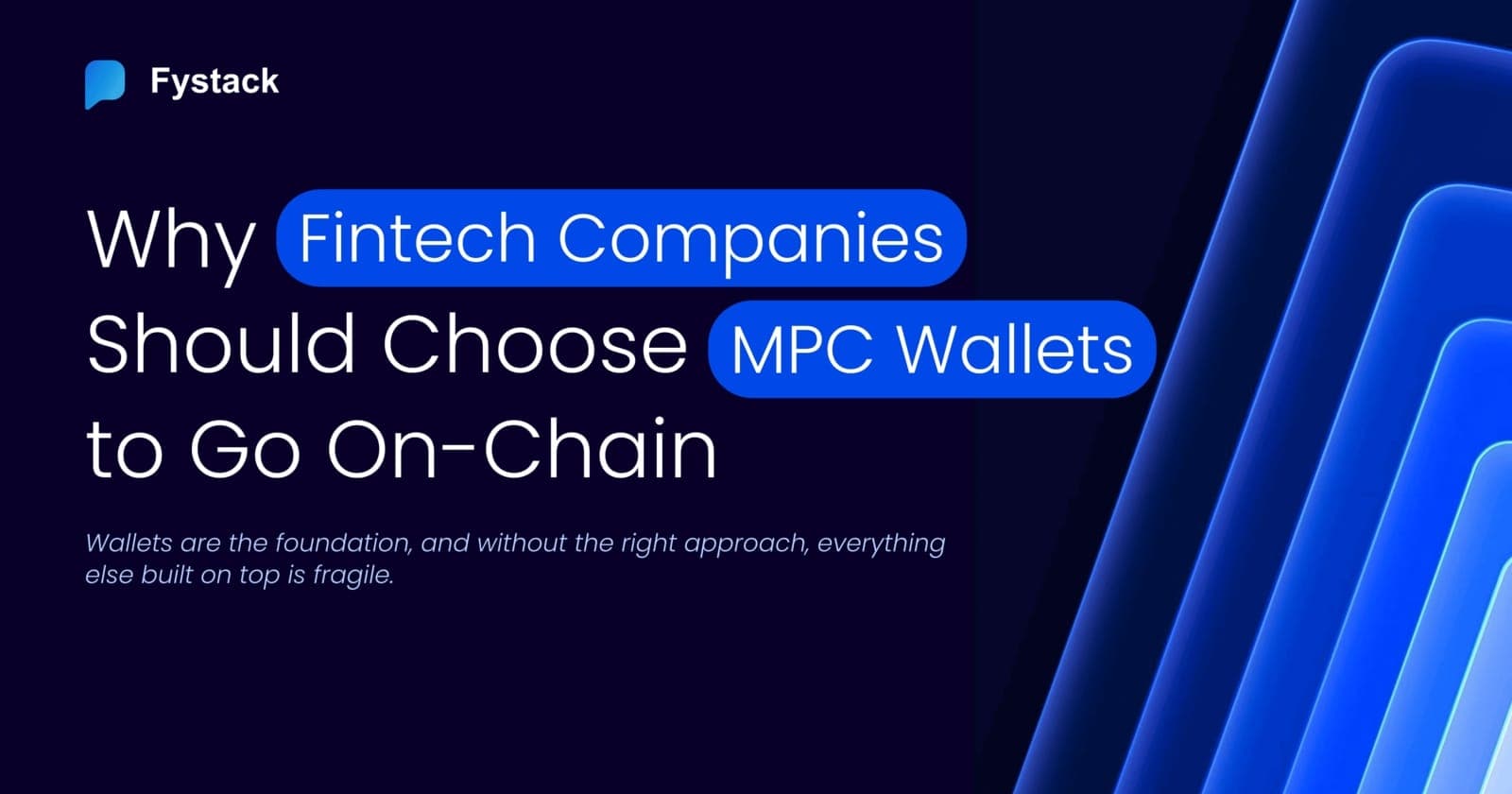 Fystack

Why Fintech Companies Should Choose MPC Wallets to Go On-Chain

Wallets are the foundation, and without the right approach, everything else built on top is fragile.